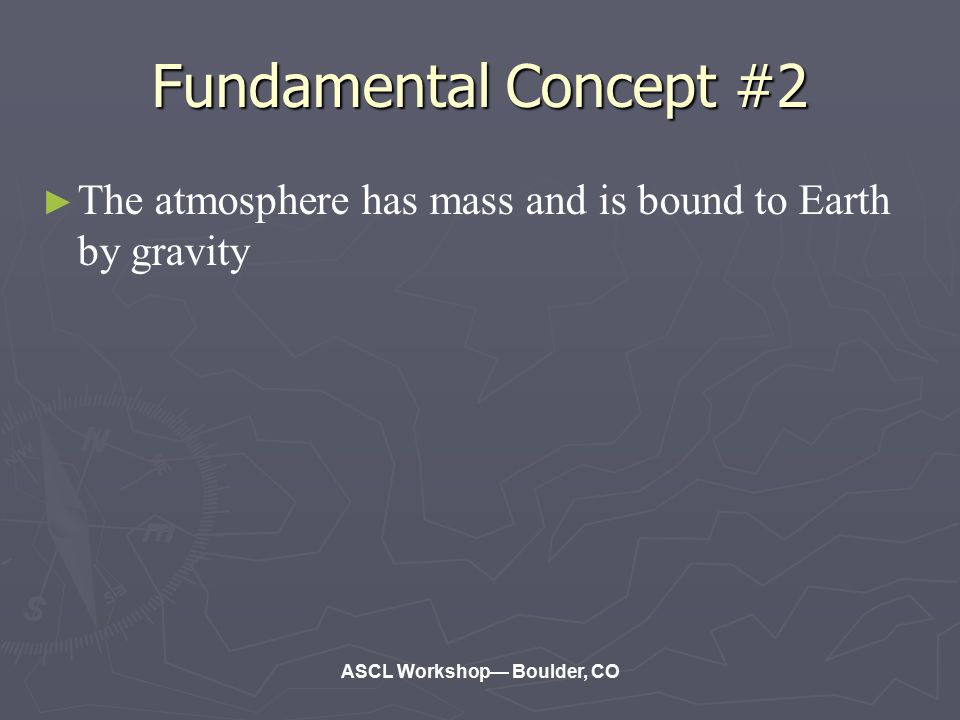 Fundamental Concept #2

► The atmosphere has mass and is bound to Earth by gravity

ASCL Workshop— Boulder, CO